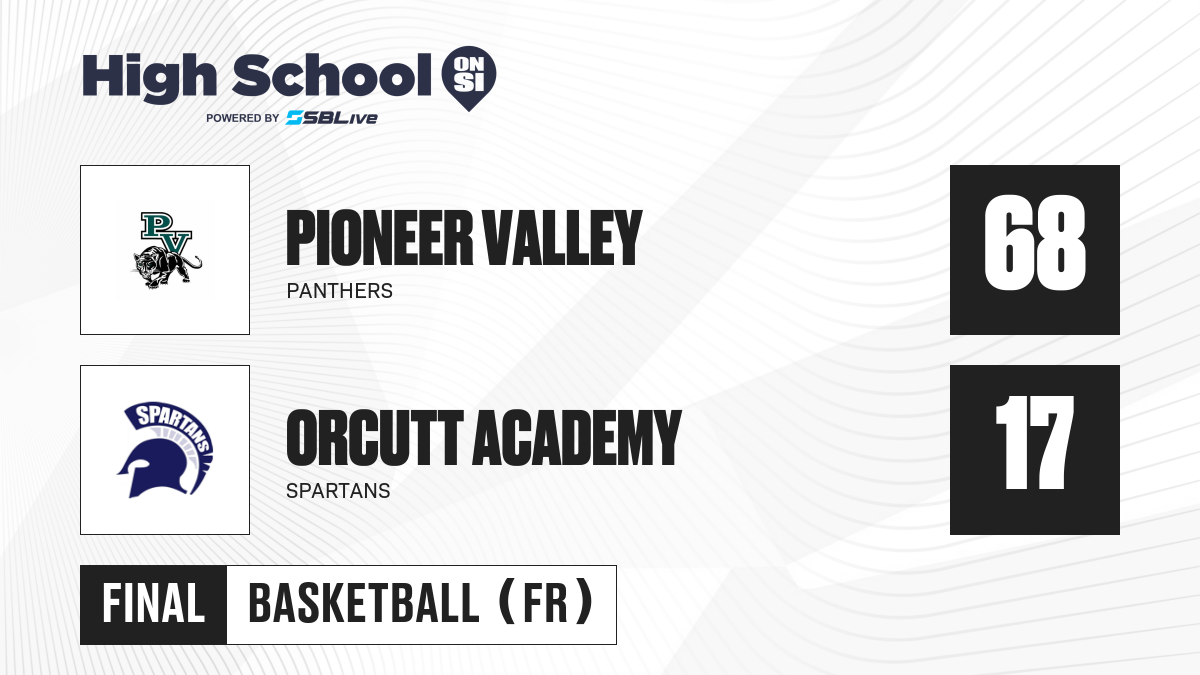 High School ON SI
POWERED BY SBLive

PV

PIONEER VALLEY
PANTHERS

68

SPARTANS

ORCUTT ACADEMY
SPARTANS

17

FINAL BASKETBALL (FR)